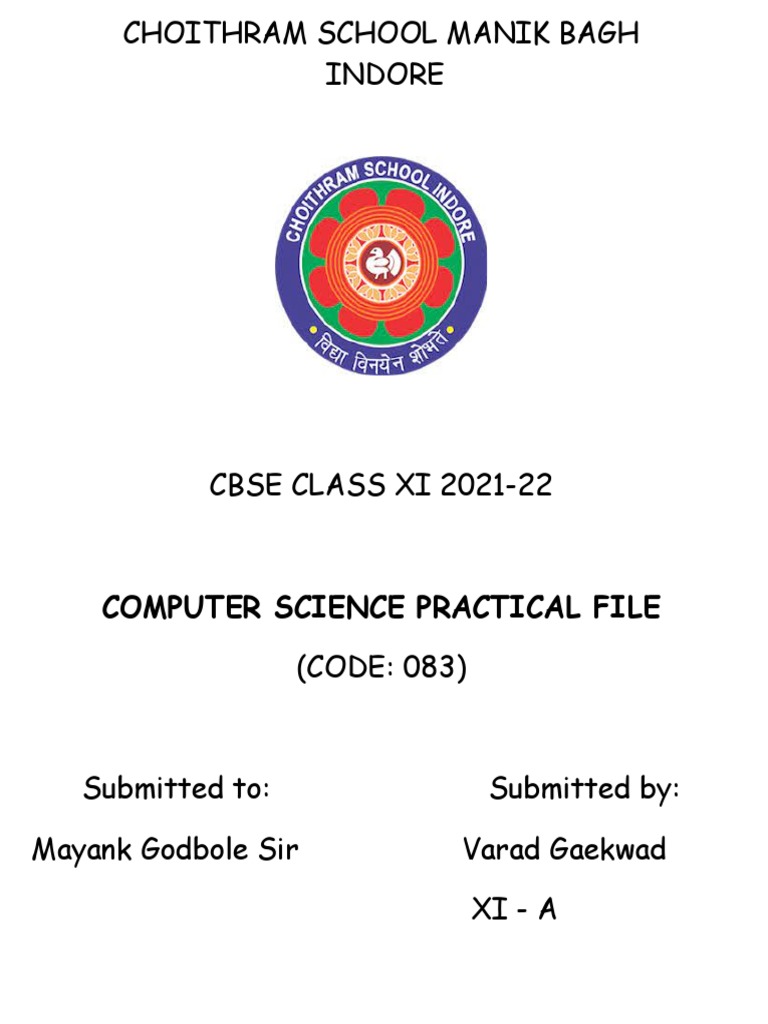 CHOITHRAM SCHOOL MANIK BAGH INDORE

CHOITHRAM SCHOOL INDORE

विद्या विनयेन शोभते

CBSE CLASS XI 2021-22

COMPUTER SCIENCE PRACTICAL FILE

(CODE: 083)

Submitted to:

Mayank Godbole Sir

Submitted by:

Varad Gaekwad

XI - A